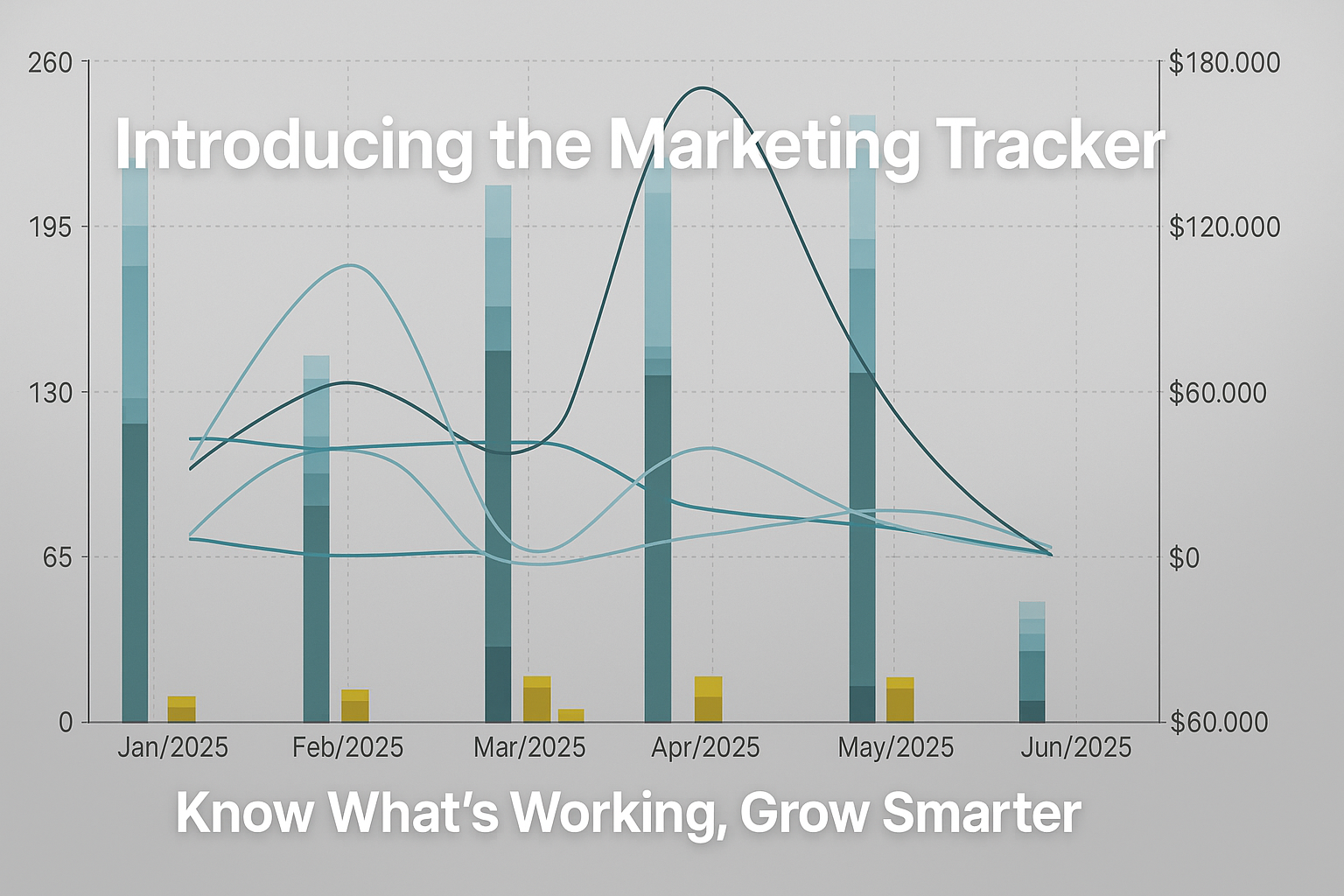 Introducing the Marketing Tracker

260
195
130
65
0

$180.000
$120.000
$60.000
$0
$60.000

Jan/2025
Feb/2025
Mar/2025
Apr/2025
May/2025
Jun/2025

Know What's Working, Grow Smarter